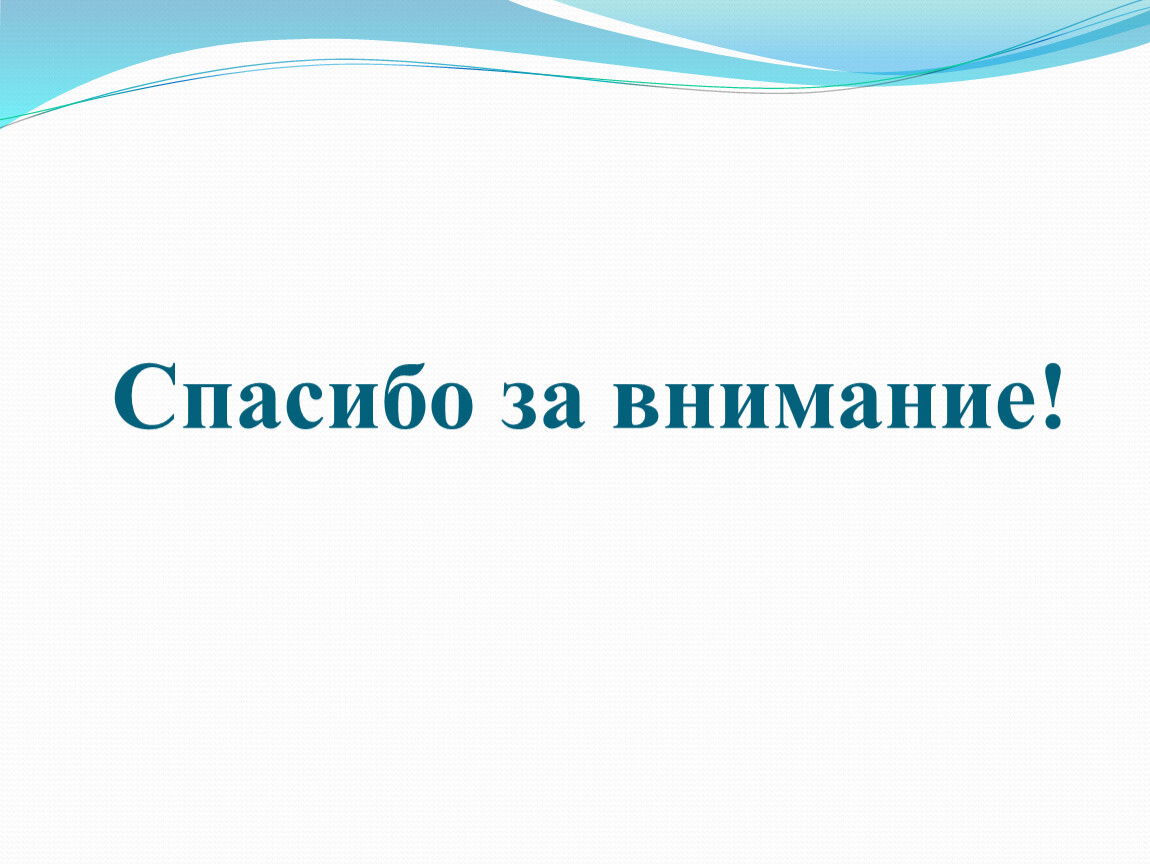 Спасибо за внимание!